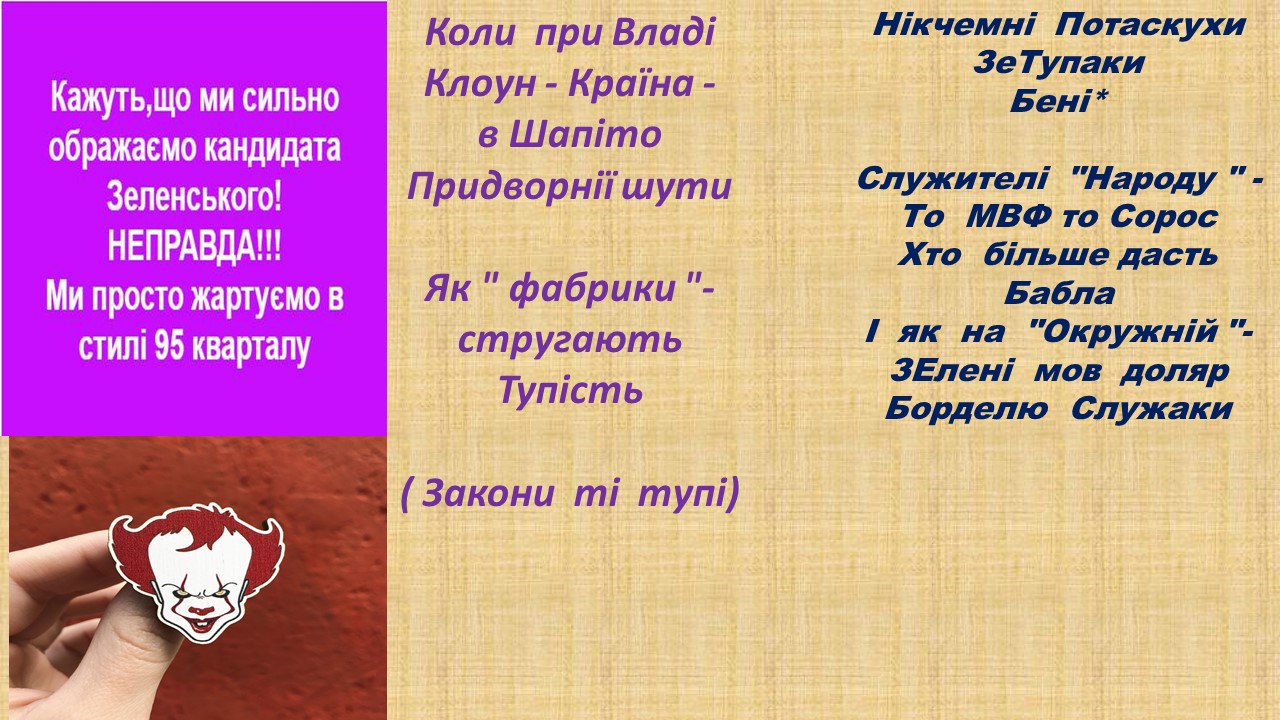 Кажуть,що ми сильно ображаємо кандидата Зеленського!
НЕПРАВДА!!!
Ми просто жартуємо в стилі 95 кварталу

Коли при Владі
Клоун - Країна -
в Шапіто
Придворнії шути

Як " фабрики "-
стругають
Тупість

( Закони ті тупі)

Нікчемні Потаскухи
ЗеТупаки
Бені*

Служителі "Народу " -
То МВФ то Сорос
Хто більше дасть
Бабла
І як на "Окружній "-
ЗЕлені мов доляр
Борделю Служаки